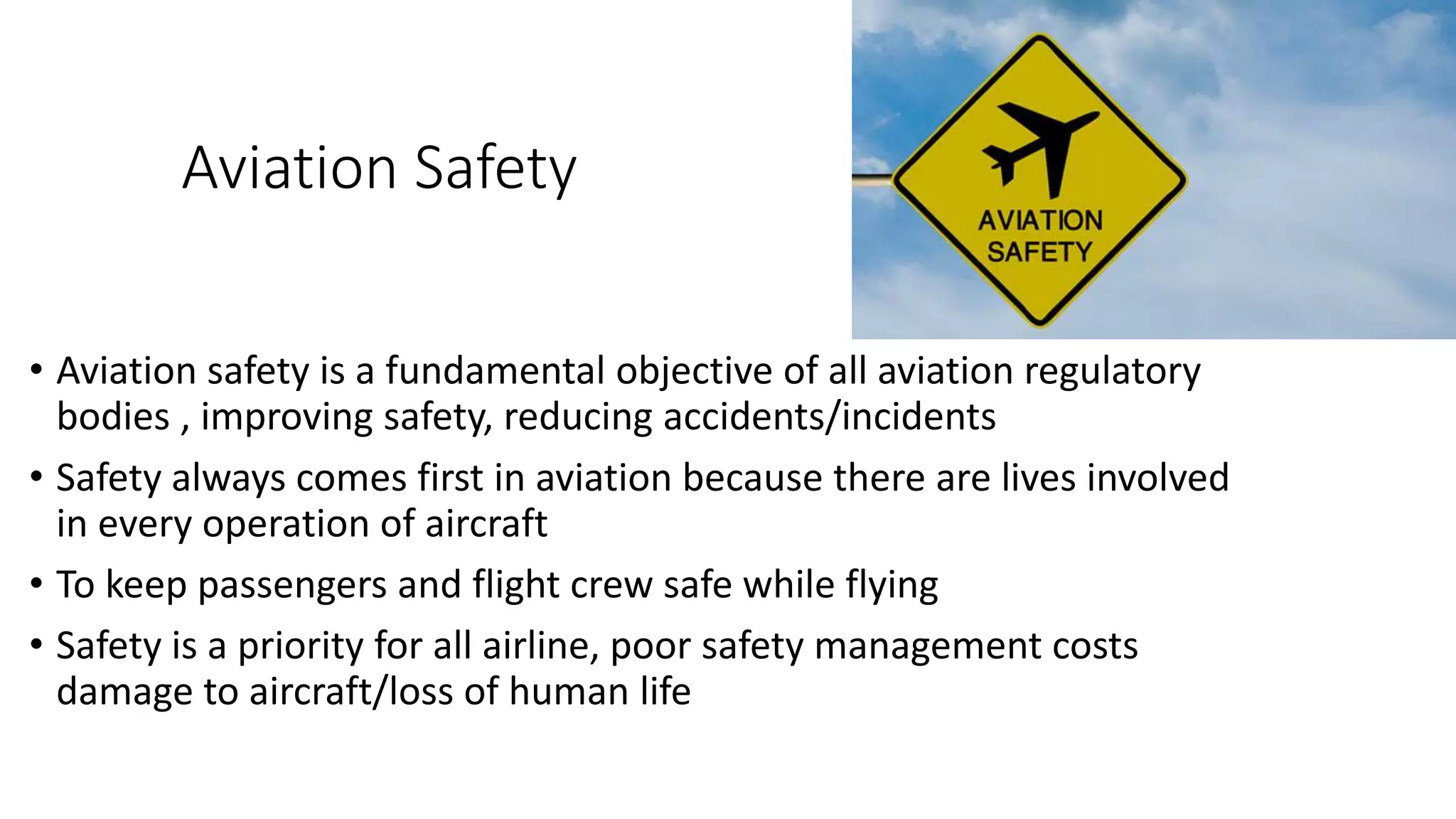 Aviation Safety

AVIATION SAFETY

• Aviation safety is a fundamental objective of all aviation regulatory bodies , improving safety, reducing accidents/incidents

• Safety always comes first in aviation because there are lives involved in every operation of aircraft

• To keep passengers and flight crew safe while flying

• Safety is a priority for all airline, poor safety management costs damage to aircraft/loss of human life